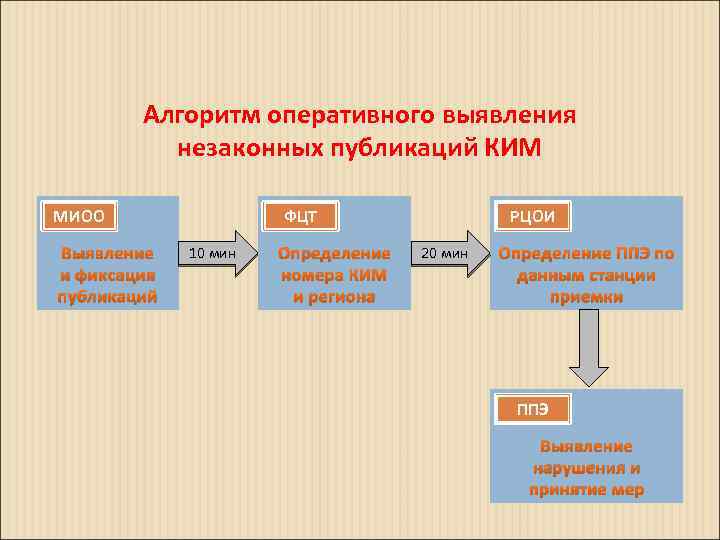 Алгоритм оперативного выявления незаконных публикаций КИМ

МИОО

Выявление и фиксация публикаций

10 мин

ФЦТ

Определение номера КИМ и региона

20 мин

РЦОИ

Определение ППЭ по данным станции приемки

ППЭ

Выявление нарушения и принятие мер